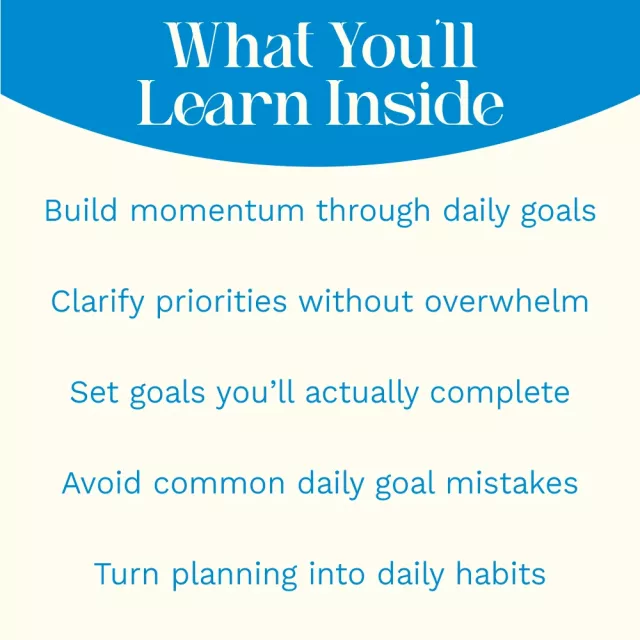 What You'll Learn Inside

Build momentum through daily goals

Clarify priorities without overwhelm

Set goals you'll actually complete

Avoid common daily goal mistakes

Turn planning into daily habits